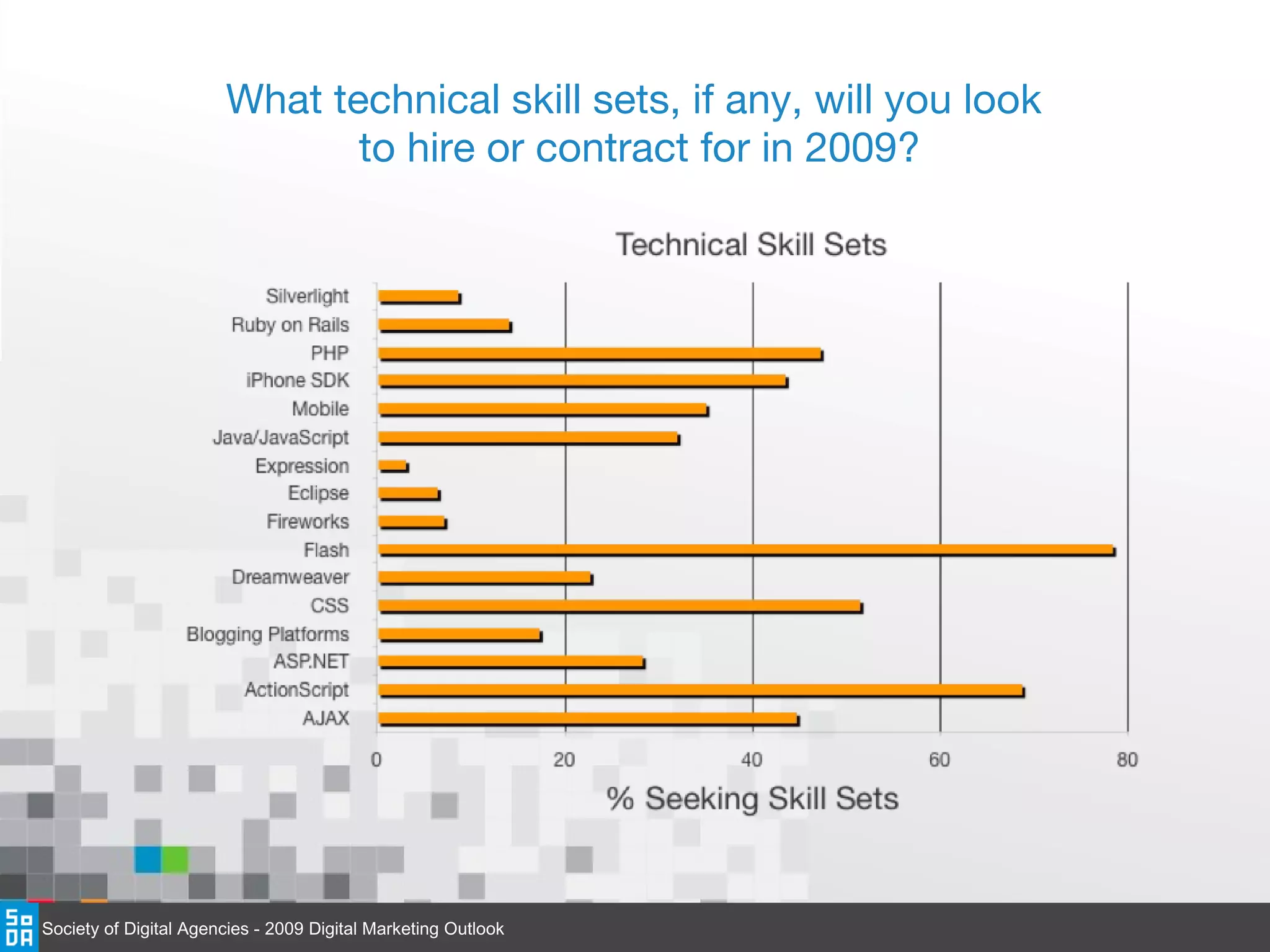 What technical skill sets, if any, will you look to hire or contract for in 2009?

Technical Skill Sets

Silverlight
Ruby on Rails
PHP
iPhone SDK
Mobile
Java/JavaScript
Expression
Eclipse
Fireworks
Flash
Dreamweaver
CSS
Blogging Platforms
ASP.NET
ActionScript
AJAX

0 20 40 60 80

% Seeking Skill Sets

SoDA

Society of Digital Agencies - 2009 Digital Marketing Outlook